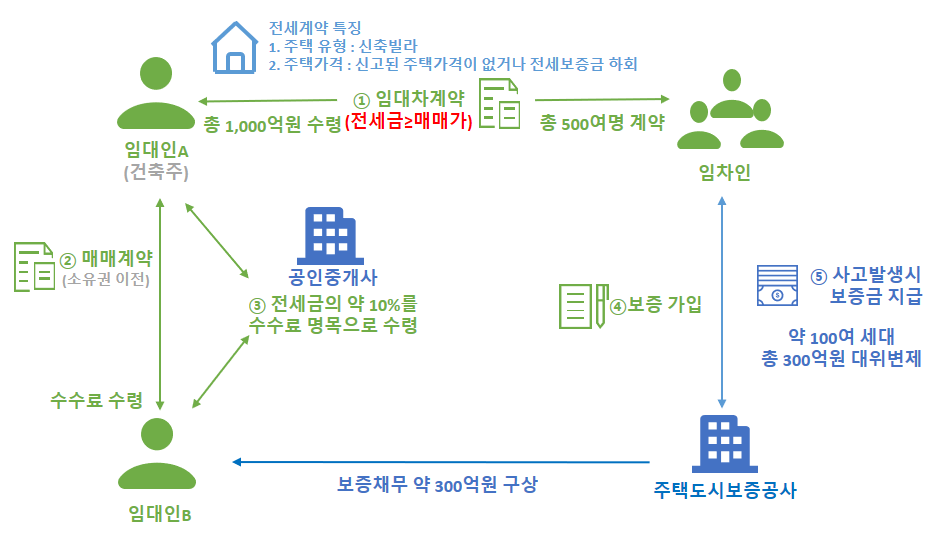 전세계약 특징
1. 주택 유형 : 신축빌라
2. 주택가격 : 신고된 주택가격이 없거나 전세보증금 하회

① 임대차계약
(전세금≥매매가)

총 1,000억원 수령

총 500여명 계약

임대인A
(건축주)

임차인

② 매매계약
(소유권 이전)

공인중개사
③ 전세금의 약 10%를 수수료 명목으로 수령

④보증 가입

⑤ 사고발생시 보증금 지급

약 100여 세대
총 300억원 대위변제

수수료 수령

임대인B

보증채무 약 300억원 구상

주택도시보증공사